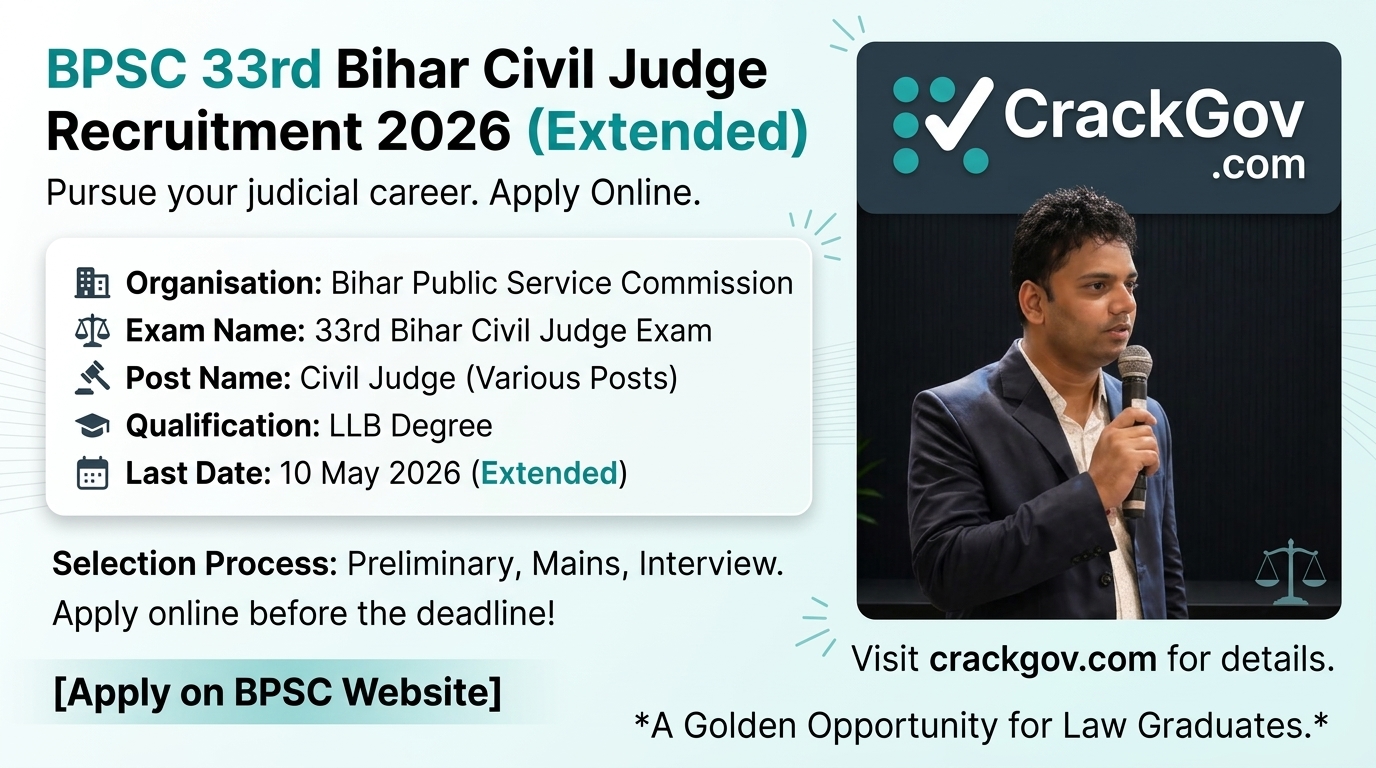 BPSC 33rd Bihar Civil Judge Recruitment 2026 (Extended)

Pursue your judicial career. Apply Online.

Organisation: Bihar Public Service Commission
Exam Name: 33rd Bihar Civil Judge Exam
Post Name: Civil Judge (Various Posts)
Qualification: LLB Degree
Last Date: 10 May 2026 (Extended)

Selection Process: Preliminary, Mains, Interview.
Apply online before the deadline!

[Apply on BPSC Website]

CrackGov .com

Visit crackgov.com for details.

*A Golden Opportunity for Law Graduates.*